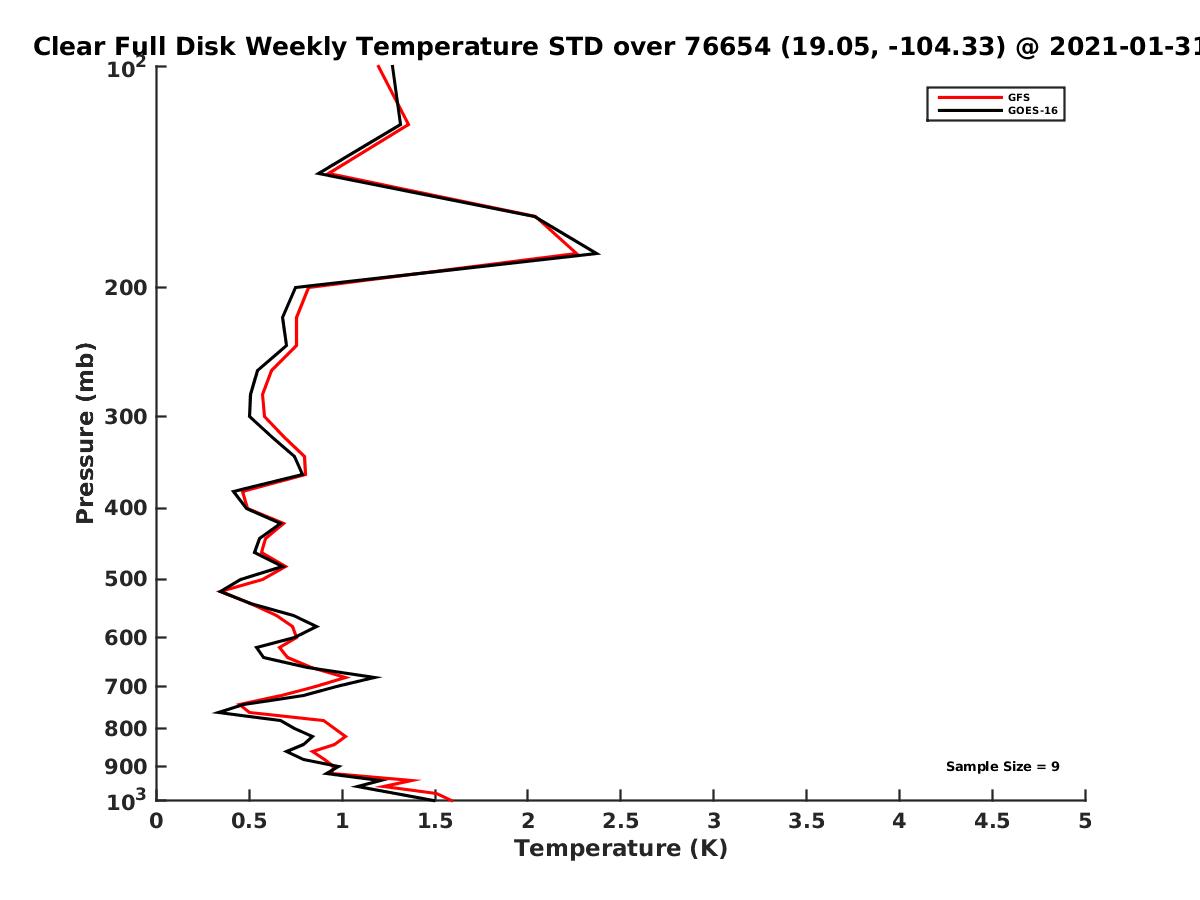 Clear Full Disk Weekly Temperature STD over 76654 (19.05, -104.33) @ 2021-01-31

GFS
GOES-16

Pressure (mb)

$10^2$
200
300
400
500
600
700
800
900
$10^3$

Sample Size = 9

0
0.5
1
1.5
2
2.5
3
3.5
4
4.5
5

Temperature (K)